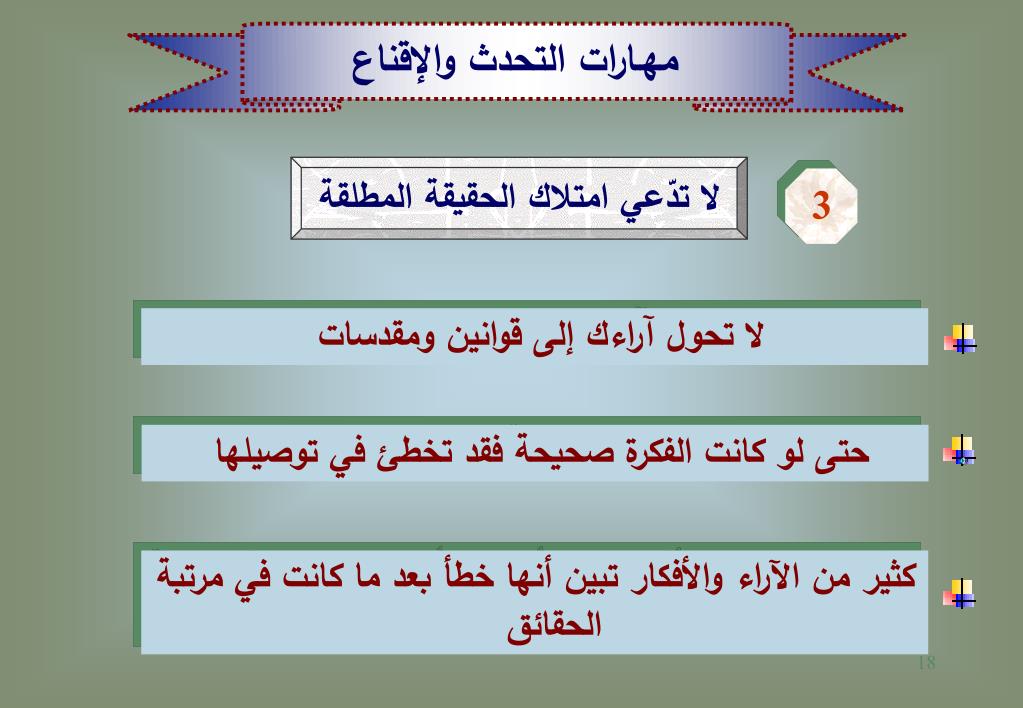 مهارات التحدث والإقناع

3

لا تدّعي امتلاك الحقيقة المطلقة

لا تحول آراءك إلى قوانين ومقدسات

حتى لو كانت الفكرة صحيحة فقد تخطئ في توصيلها

كثير من الآراء والأفكار تبين أنها خطأ بعد ما كانت في مرتبة الحقائق

18